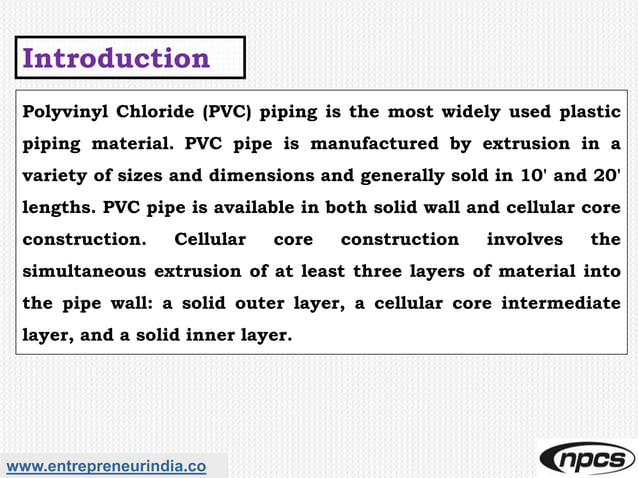 Introduction

Polyvinyl Chloride (PVC) piping is the most widely used plastic piping material. PVC pipe is manufactured by extrusion in a variety of sizes and dimensions and generally sold in 10' and 20' lengths. PVC pipe is available in both solid wall and cellular core construction. Cellular core construction involves the simultaneous extrusion of at least three layers of material into the pipe wall: a solid outer layer, a cellular core intermediate layer, and a solid inner layer.

www.entrepreneurindia.co

npcs